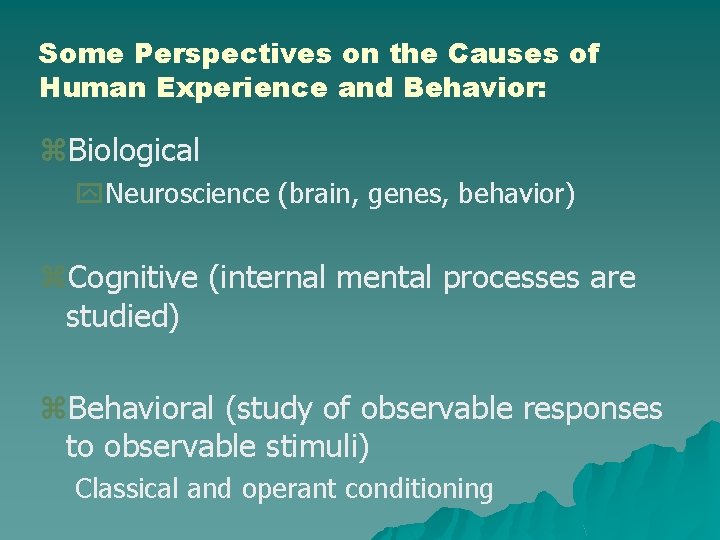 Some Perspectives on the Causes of Human Experience and Behavior:

⌘Biological

Neuroscience (brain, genes, behavior)

⌘Cognitive (internal mental processes are studied)

⌘Behavioral (study of observable responses to observable stimuli)

Classical and operant conditioning